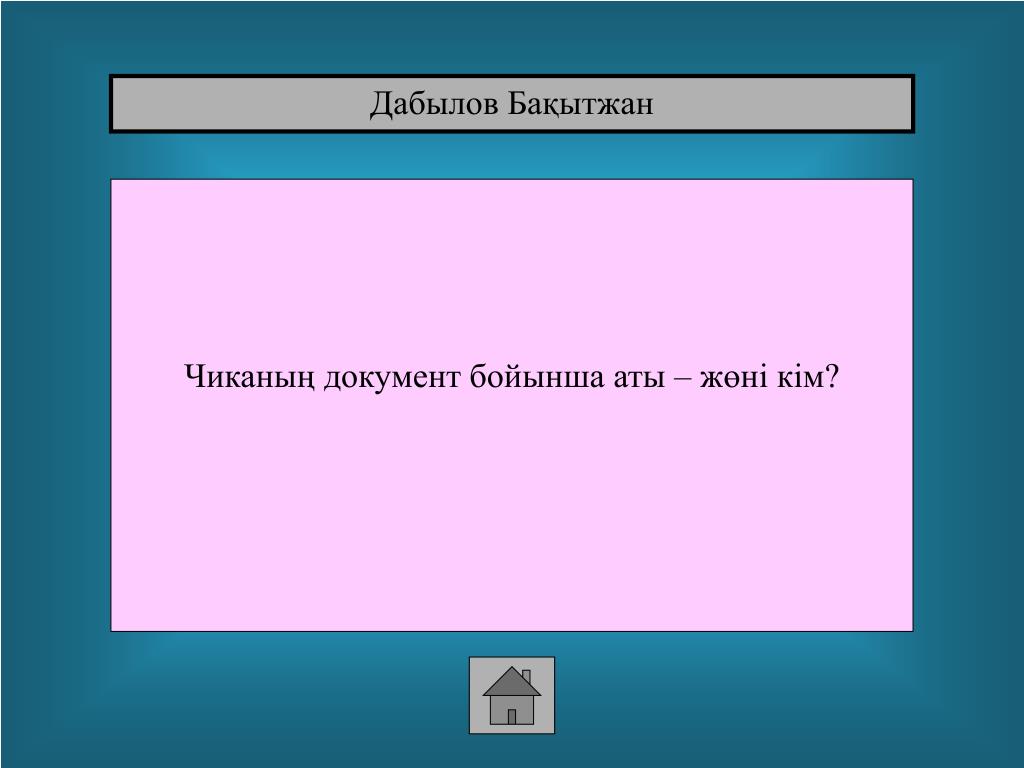 Дабылов Бақытжан

Чиканың документ бойынша аты – жөні кім?